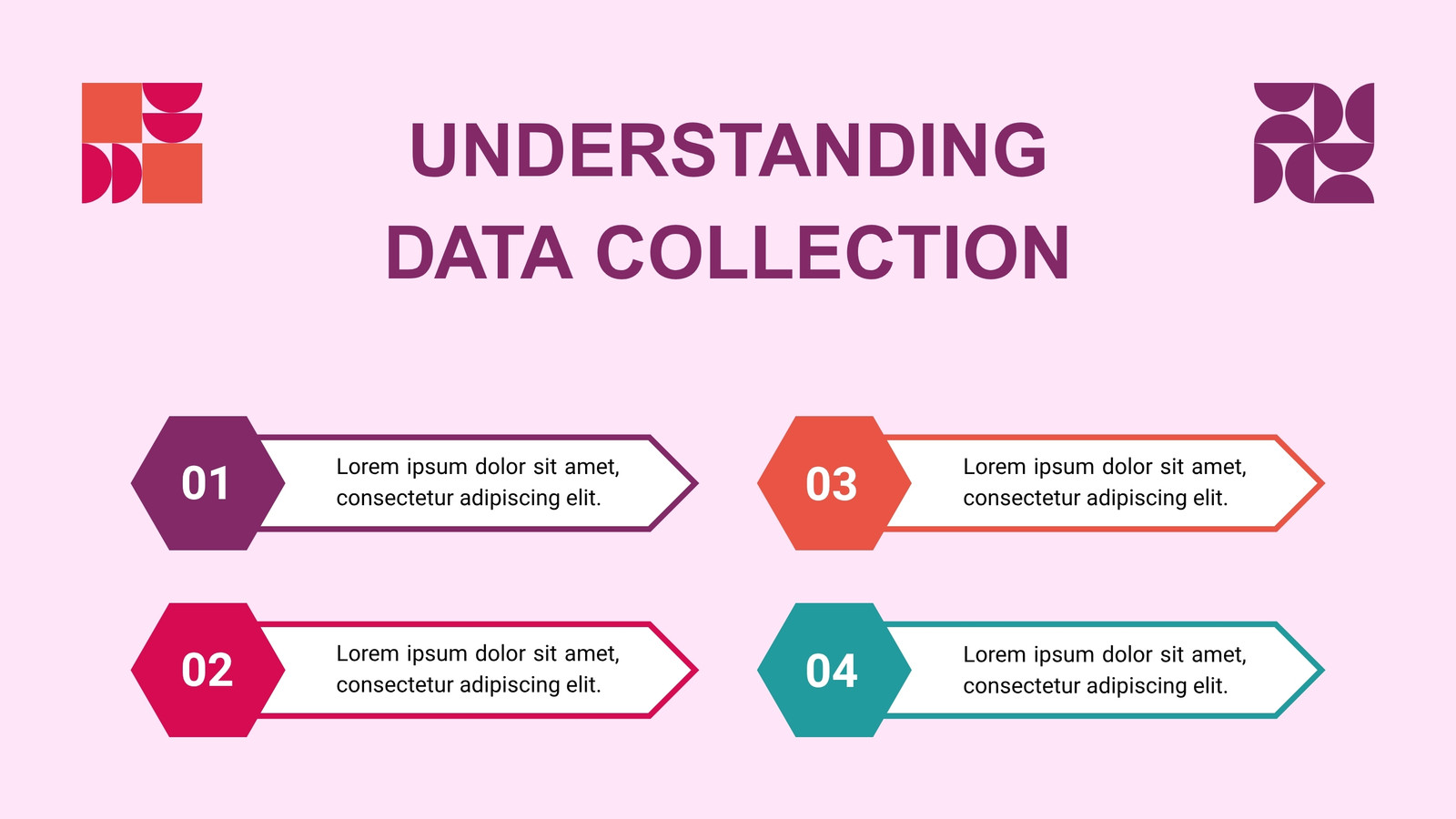 UNDERSTANDING DATA COLLECTION

01

Lorem ipsum dolor sit amet, consectetur adipiscing elit.

02

Lorem ipsum dolor sit amet, consectetur adipiscing elit.

03

Lorem ipsum dolor sit amet, consectetur adipiscing elit.

04

Lorem ipsum dolor sit amet, consectetur adipiscing elit.